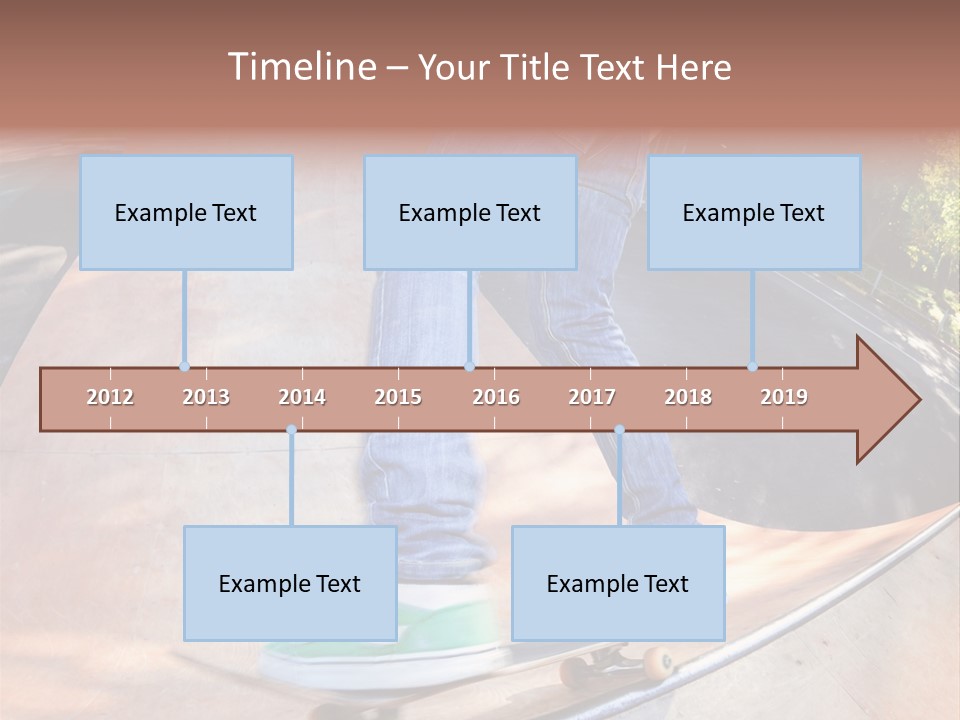 Timeline – Your Title Text Here

Example Text

Example Text

Example Text

2012 2013 2014 2015 2016 2017 2018 2019

Example Text

Example Text